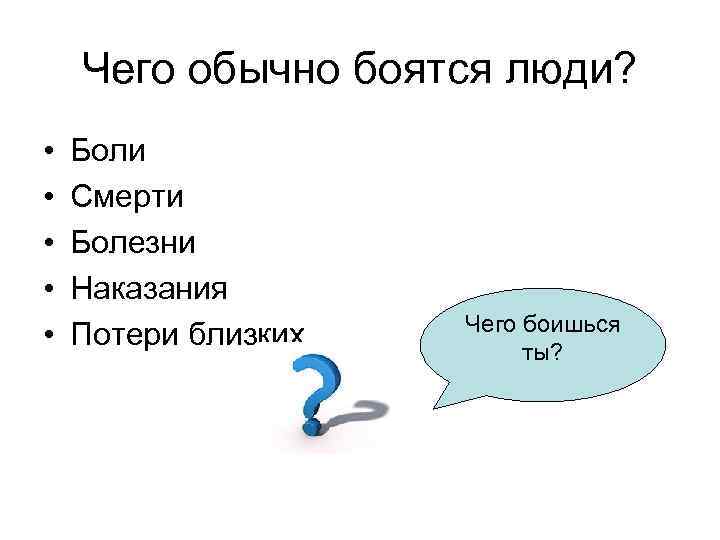 Чего обычно боятся люди?

• Боли
• Смерти
• Болезни
• Наказания
• Потери близких

Чего боишься ты?